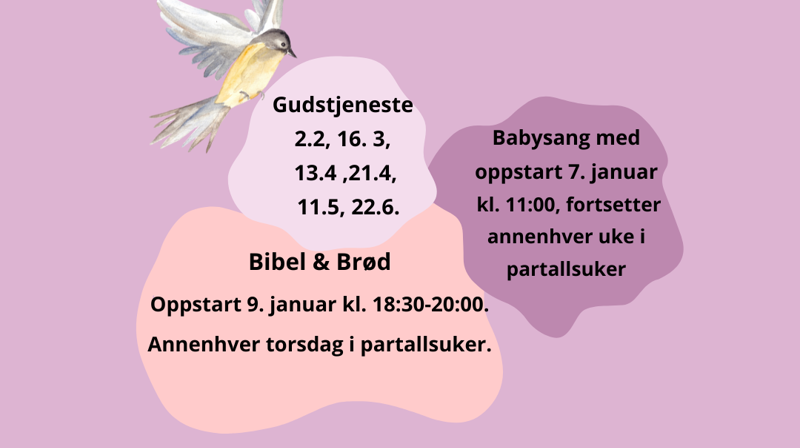 Gudstjeneste
2.2, 16. 3,
13.4 ,21.4,
11.5, 22.6.

Babysang med oppstart 7. januar kl. 11:00, fortsetter annenhver uke i partallsuker

Bibel & Brød

Oppstart 9. januar kl. 18:30-20:00.

Annenhver torsdag i partallsuker.